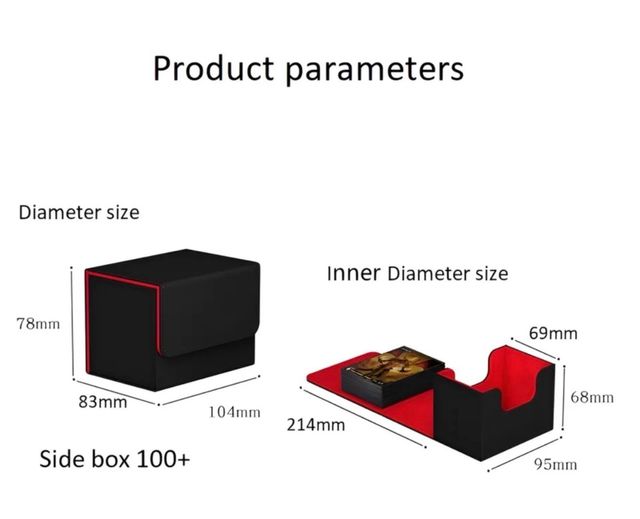 Product parameters

Diameter size

78mm

83mm

104mm

Side box 100+

Inner Diameter size

69mm

68mm

214mm

95mm